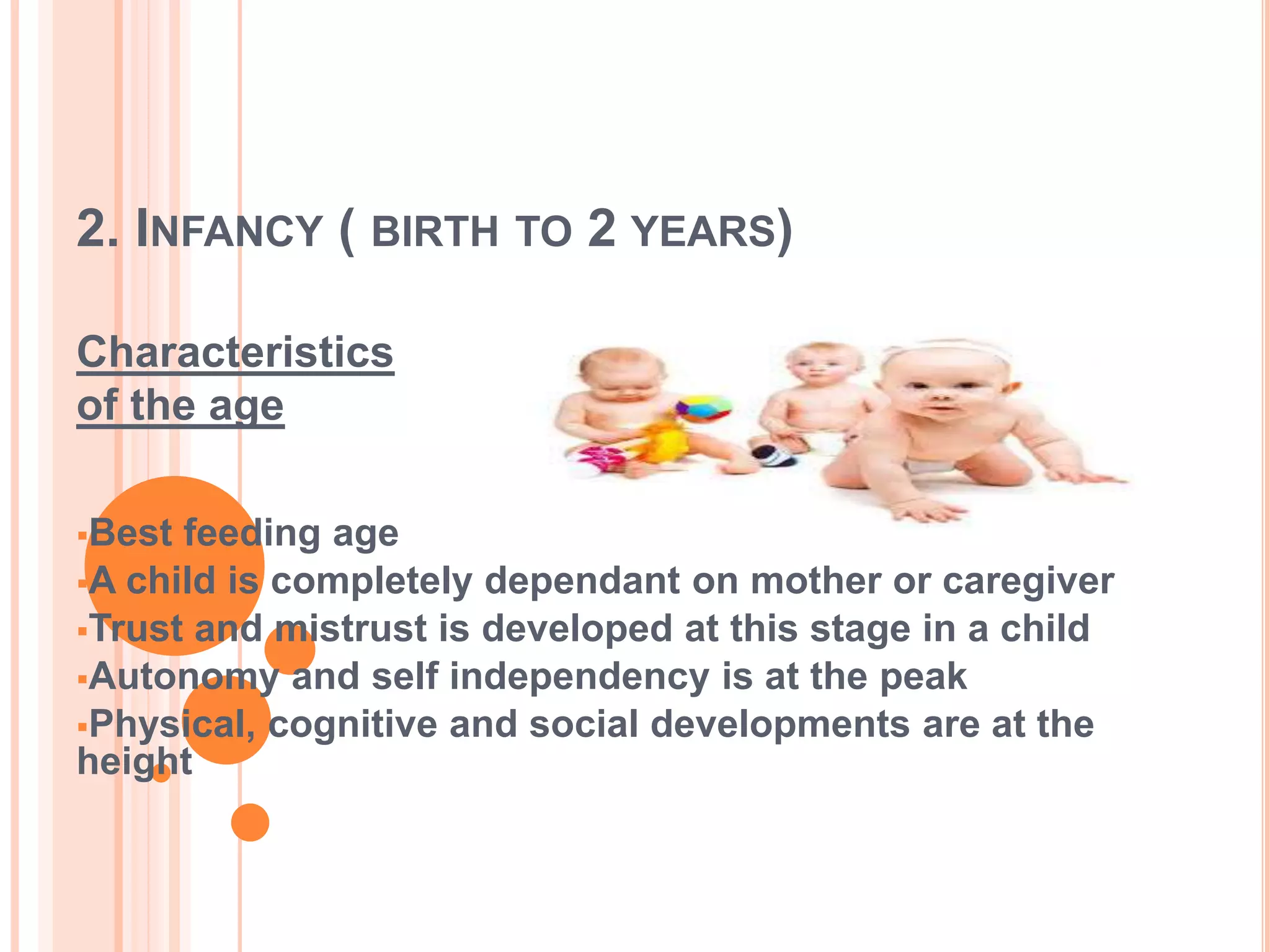 2. INFANCY ( BIRTH TO 2 YEARS)

Characteristics of the age

▪Best feeding age
▪A child is completely dependant on mother or caregiver
▪Trust and mistrust is developed at this stage in a child
▪Autonomy and self independency is at the peak
▪Physical, cognitive and social developments are at the height